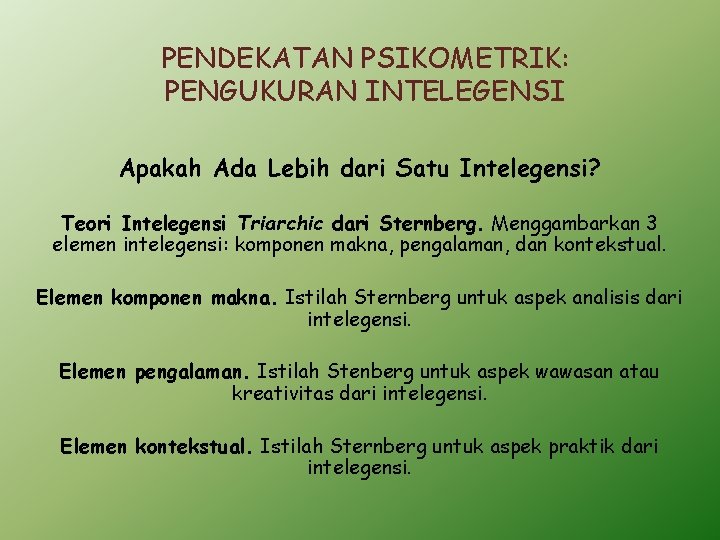 PENDEKATAN PSIKOMETRIK: PENGUKURAN INTELEGENSI

Apakah Ada Lebih dari Satu Intelegensi?

Teori Intelegensi Triarchic dari Sternberg. Menggambarkan 3 elemen intelegensi: komponen makna, pengalaman, dan kontekstual.

Elemen komponen makna. Istilah Sternberg untuk aspek analisis dari intelegensi.

Elemen pengalaman. Istilah Stenberg untuk aspek wawasan atau kreativitas dari intelegensi.

Elemen kontekstual. Istilah Sternberg untuk aspek praktik dari intelegensi.